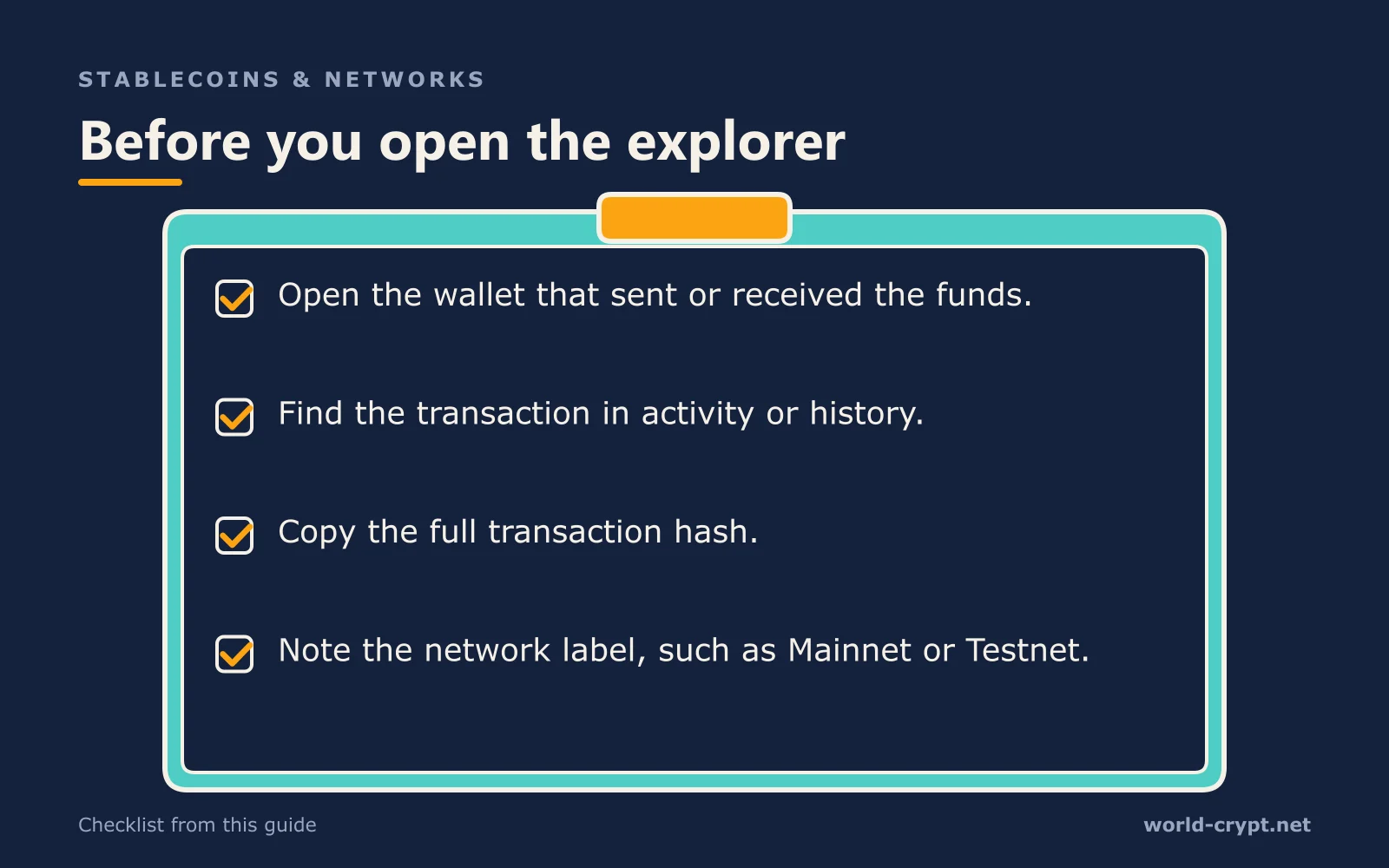 STABLECOINS & NETWORKS

Before you open the explorer

☑ Open the wallet that sent or received the funds.

☑ Find the transaction in activity or history.

☑ Copy the full transaction hash.

☑ Note the network label, such as Mainnet or Testnet.

Checklist from this guide

world-crypt.net